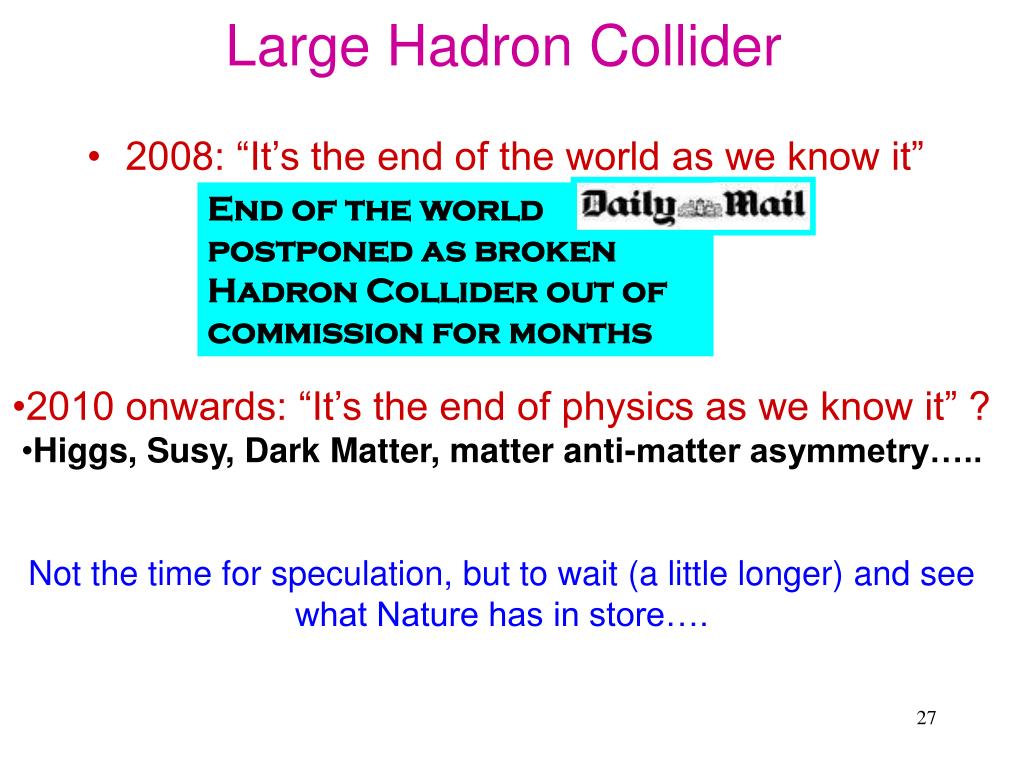 Large Hadron Collider

• 2008: “It’s the end of the world as we know it”

End of the world postponed as broken Hadron Collider out of commission for months

Daily Mail

•2010 onwards: “It’s the end of physics as we know it” ?

•Higgs, Susy, Dark Matter, matter anti-matter asymmetry…..

Not the time for speculation, but to wait (a little longer) and see what Nature has in store….

27